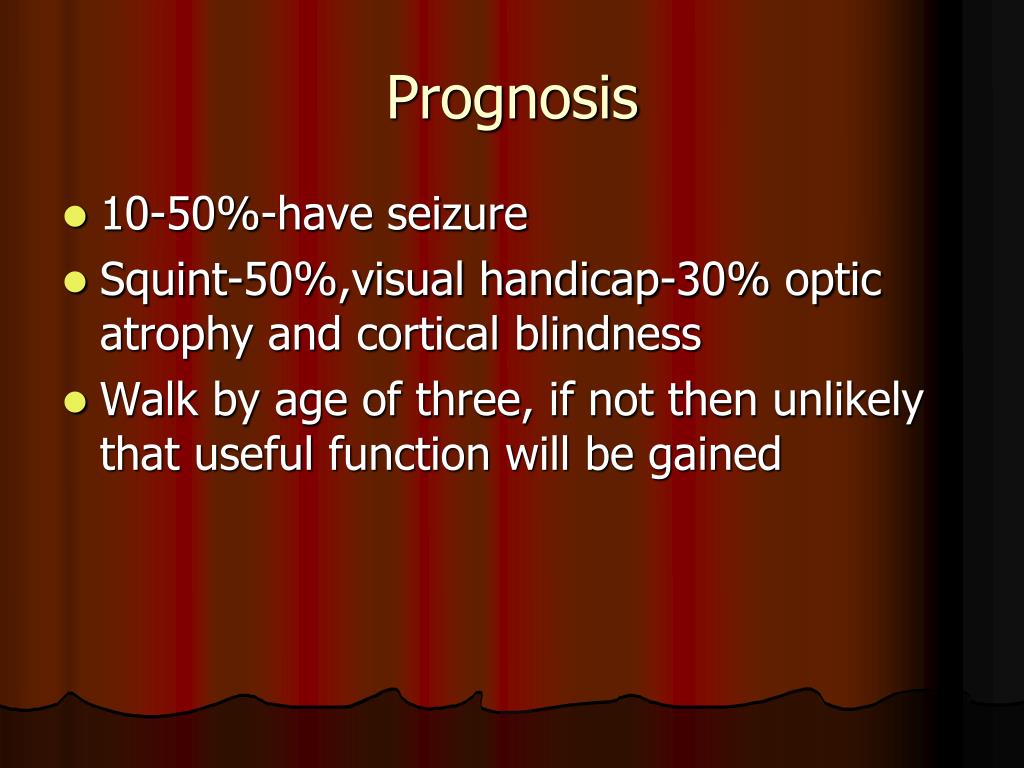 Prognosis

- 10-50%-have seizure
- Squint-50%,visual handicap-30% optic atrophy and cortical blindness
- Walk by age of three, if not then unlikely that useful function will be gained